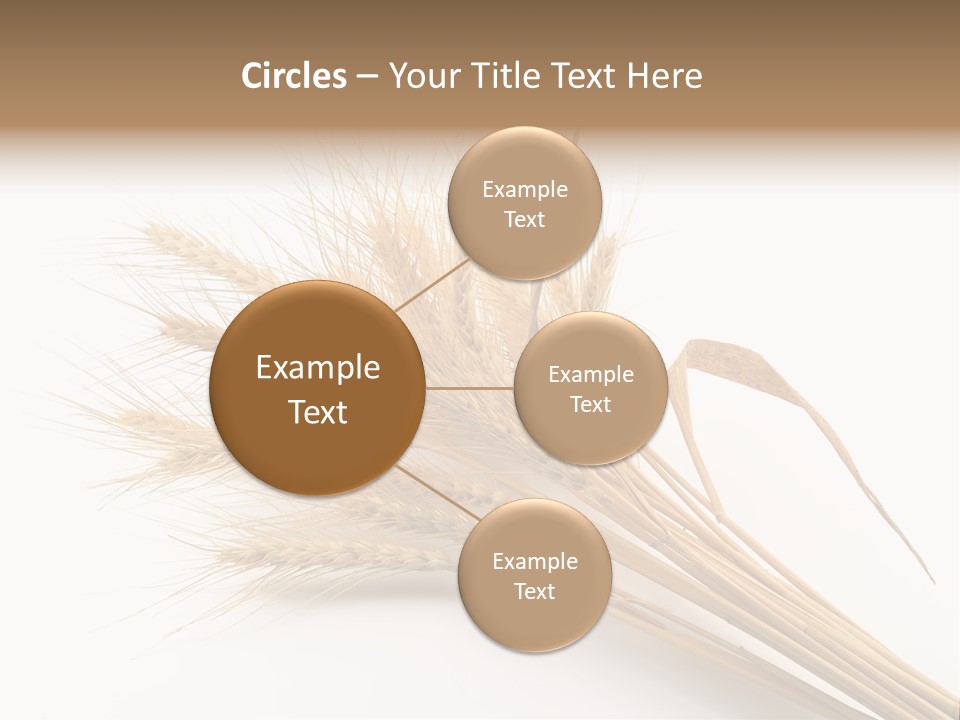 Circles – Your Title Text Here

Example Text

Example Text

Example Text

Example Text